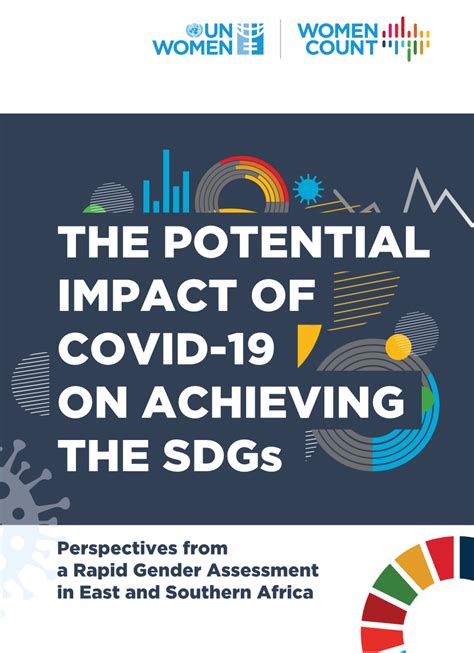 UN WOMEN

WOMEN COUNT

THE POTENTIAL IMPACT OF COVID-19 ON ACHIEVING THE SDGs

Perspectives from a Rapid Gender Assessment in East and Southern Africa